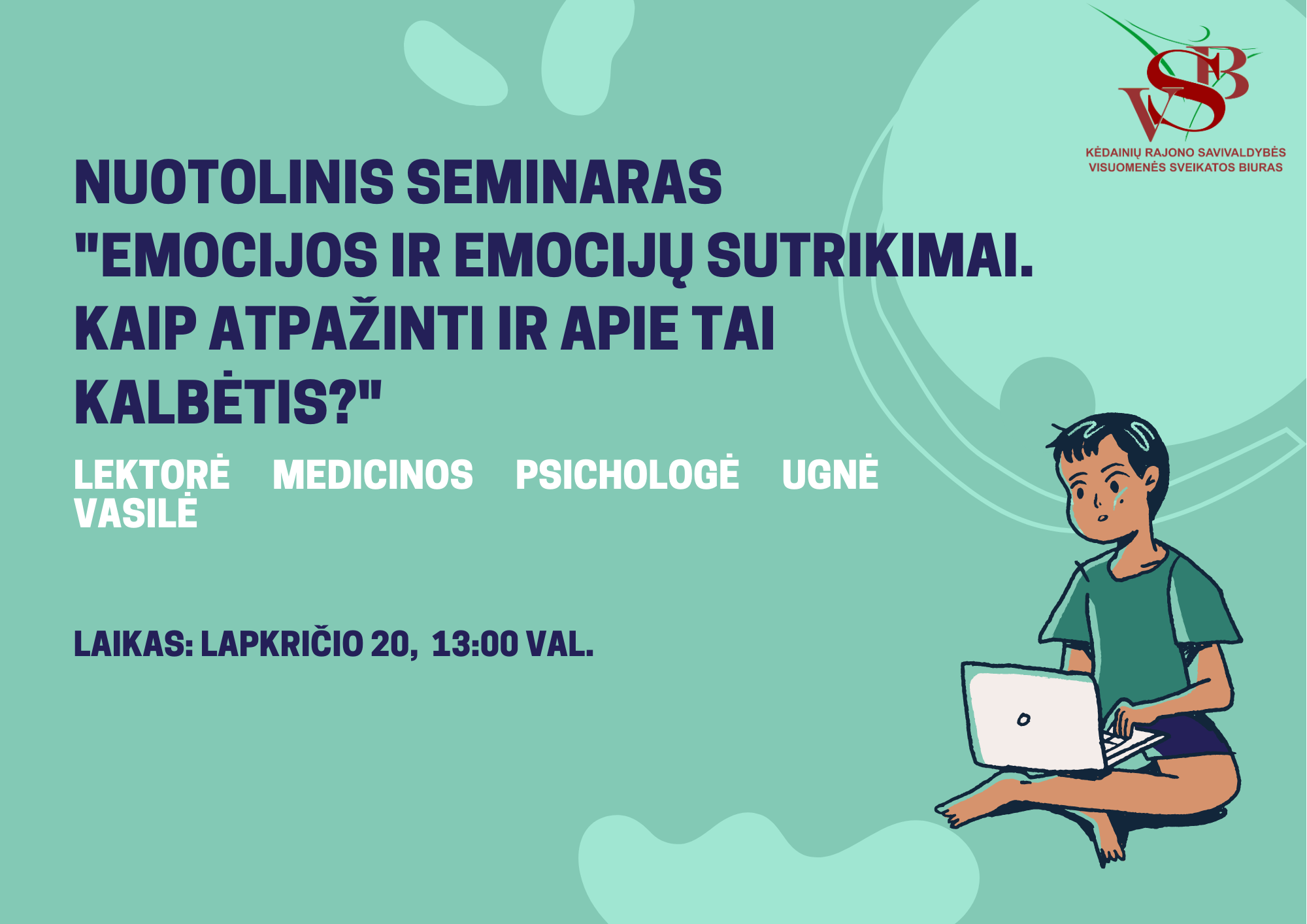 VSB
KĖDAINIŲ RAJONO SAVIVALDYBĖS VISUOMENĖS SVEIKATOS BIURAS

NUOTOLINIS SEMINARAS "EMOCIJOS IR EMOCIJŲ SUTRIKIMAI. KAIP ATPAŽINTI IR APIE TAI KALBĖTIS?"

LEKTORĖ MEDICINOS PSICHOLOGĖ UGNĖ VASILĖ

LAIKAS: LAPKRIČIO 20, 13:00 VAL.